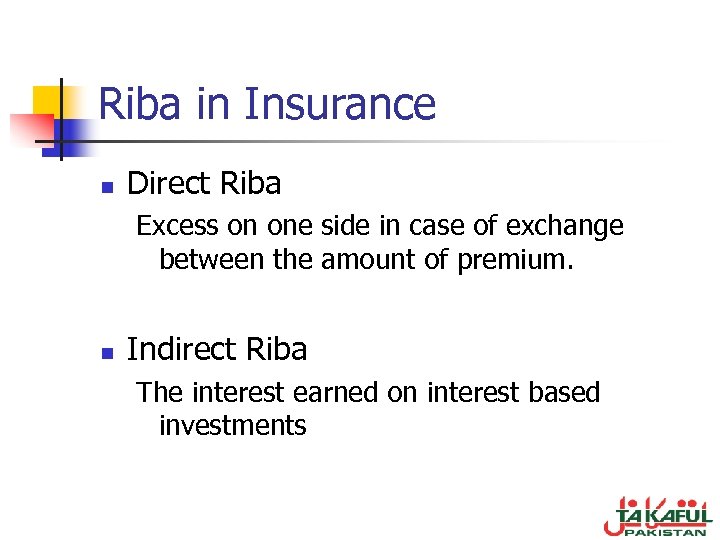 Riba in Insurance

Direct Riba

Excess on one side in case of exchange between the amount of premium.

Indirect Riba

The interest earned on interest based investments

TAKAFUL PAKISTAN